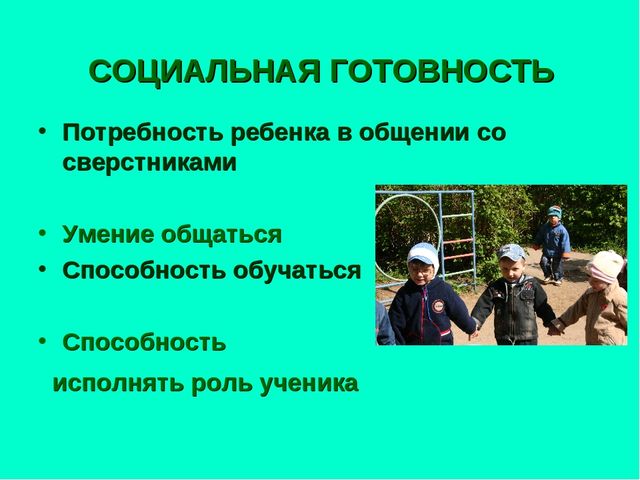 СОЦИАЛЬНАЯ ГОТОВНОСТЬ

• Потребность ребенка в общении со сверстниками

• Умение общаться
• Способность обучаться

• Способность
исполнять роль ученика